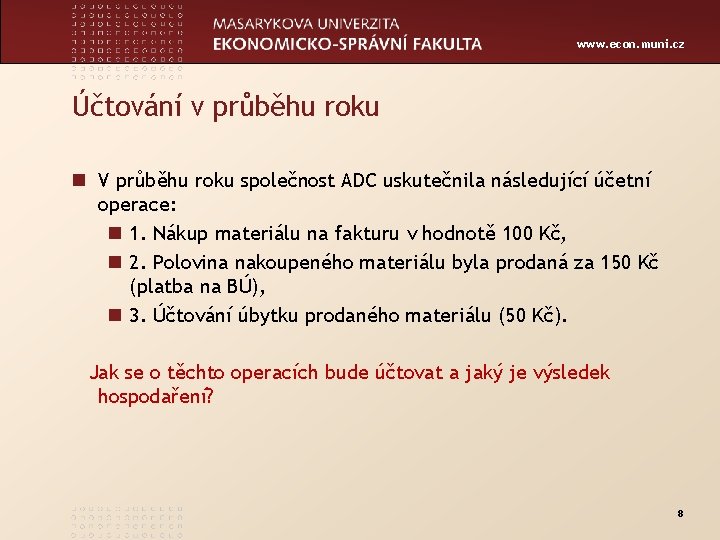 MASARYKOVA UNIVERZITA
EKONOMICKO-SPRÁVNÍ FAKULTA
www.econ.muni.cz

Účtování v průběhu roku

V průběhu roku společnost ADC uskutečnila následující účetní operace:

1. Nákup materiálu na fakturu v hodnotě 100 Kč,

2. Polovina nakoupeného materiálu byla prodaná za 150 Kč (platba na BÚ),

3. Účtování úbytku prodaného materiálu (50 Kč).

Jak se o těchto operacích bude účtovat a jaký je výsledek hospodaření?

8